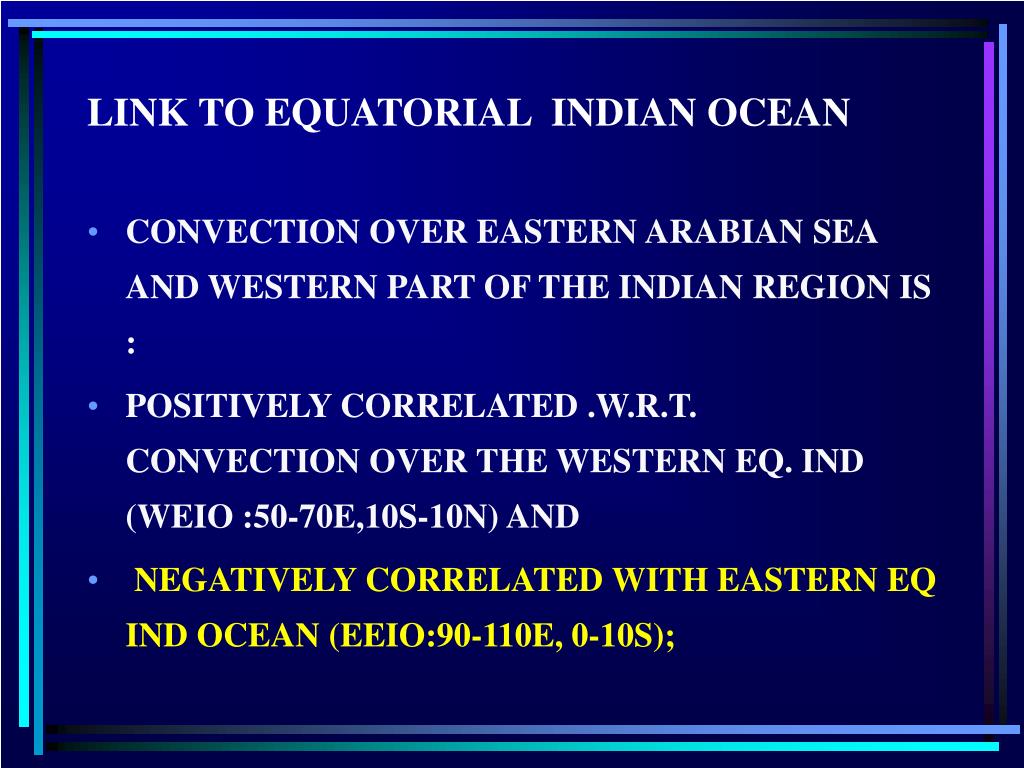 LINK TO EQUATORIAL INDIAN OCEAN

• CONVECTION OVER EASTERN ARABIAN SEA AND WESTERN PART OF THE INDIAN REGION IS :

• POSITIVELY CORRELATED .W.R.T. CONVECTION OVER THE WESTERN EQ. IND (WEIO :50-70E,10S-10N) AND

• NEGATIVELY CORRELATED WITH EASTERN EQ IND OCEAN (EEIO:90-110E, 0-10S);